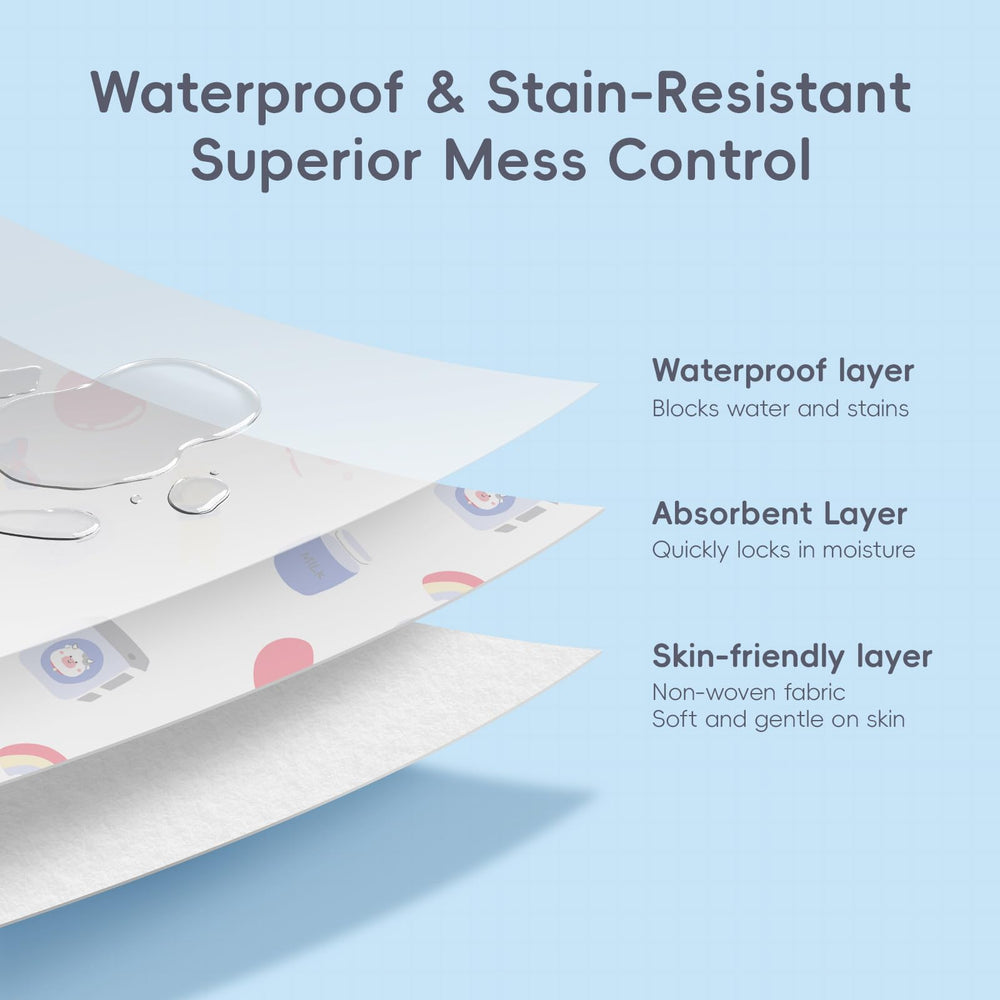 Waterproof & Stain-Resistant
Superior Mess Control

MILK

Waterproof layer
Blocks water and stains

Absorbent Layer
Quickly locks in moisture

Skin-friendly layer
Non-woven fabric
Soft and gentle on skin